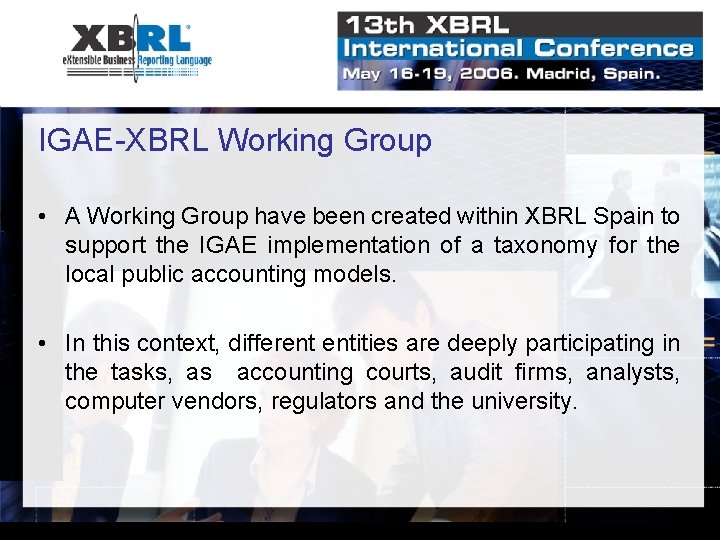 XBRL
eXtensible Business Reporting Language

13th XBRL
International Conference
May 16-19, 2006. Madrid, Spain.

IGAE-XBRL Working Group

• A Working Group have been created within XBRL Spain to support the IGAE implementation of a taxonomy for the local public accounting models.

• In this context, different entities are deeply participating in the tasks, as accounting courts, audit firms, analysts, computer vendors, regulators and the university.